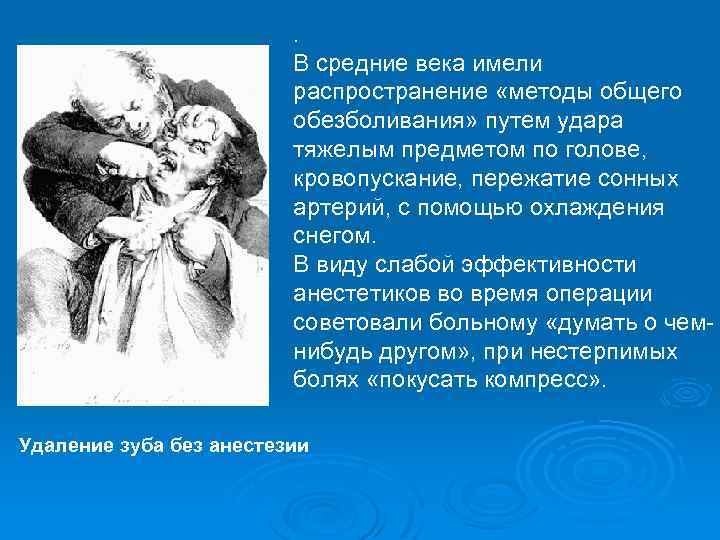 .
В средние века имели распространение «методы общего обезболивания» путем удара тяжелым предметом по голове, кровопускание, пережатие сонных артерий, с помощью охлаждения снегом.
В виду слабой эффективности анестетиков во время операции советовали больному «думать о чем-нибудь другом», при нестерпимых болях «покусать компресс».

Удаление зуба без анестезии